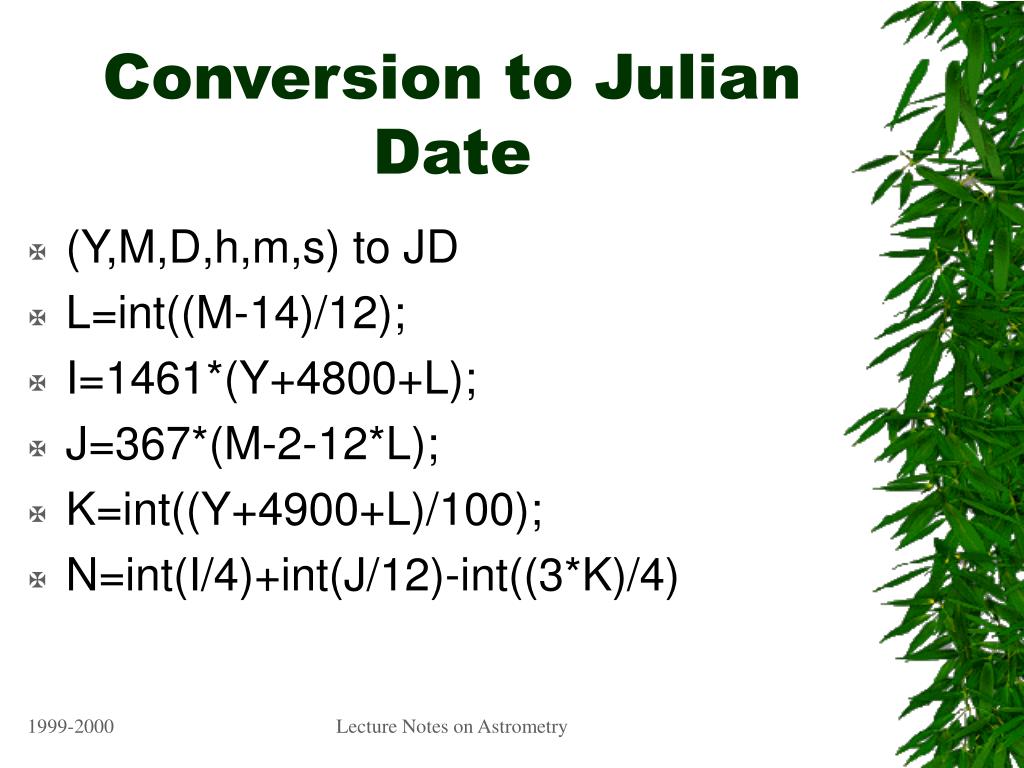 Conversion to Julian Date

(Y,M,D,h,m,s) to JD
L=int((M-14)/12);
I=1461*(Y+4800+L);
J=367*(M-2-12*L);
K=int((Y+4900+L)/100);
N=int(I/4)+int(J/12)-int((3*K)/4)

1999-2000
Lecture Notes on Astrometry